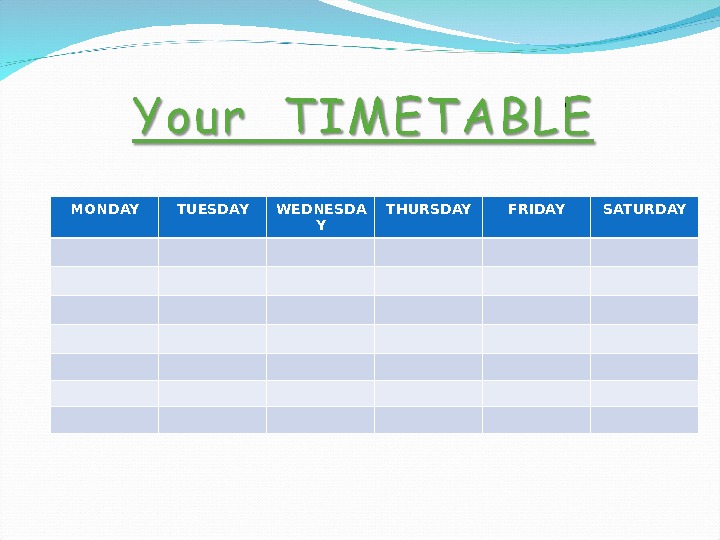 Your TIMETABLE

| MONDAY | TUESDAY | WEDNESDAY | THURSDAY | FRIDAY | SATURDAY |
|---|---|---|---|---|---|
| | | | | | |
| | | | | | |
| | | | | | |
| | | | | | |
| | | | | | |
| | | | | | |
| | | | | | |